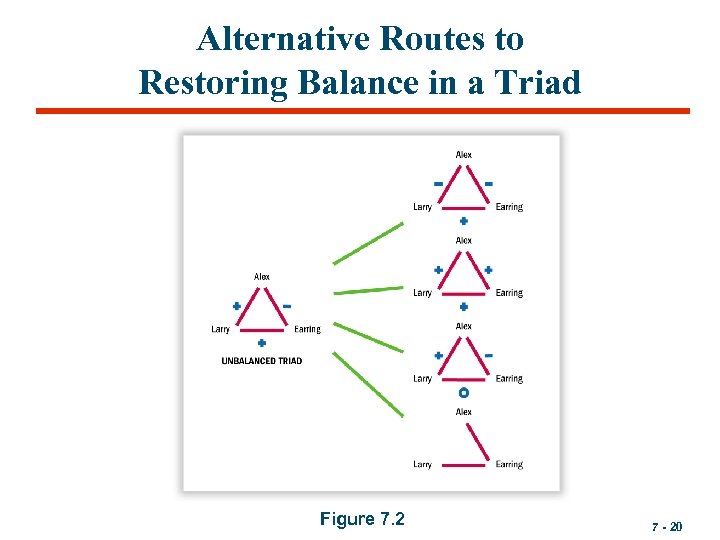 Alternative Routes to Restoring Balance in a Triad

Alex
+ −
Larry Earring
+
UNBALANCED TRIAD

Alex
− −
Larry Earring
+

Alex
+ +
Larry Earring
+

Alex
+ −
Larry Earring
o

Alex
Larry Earring

Figure 7.2

7 - 20